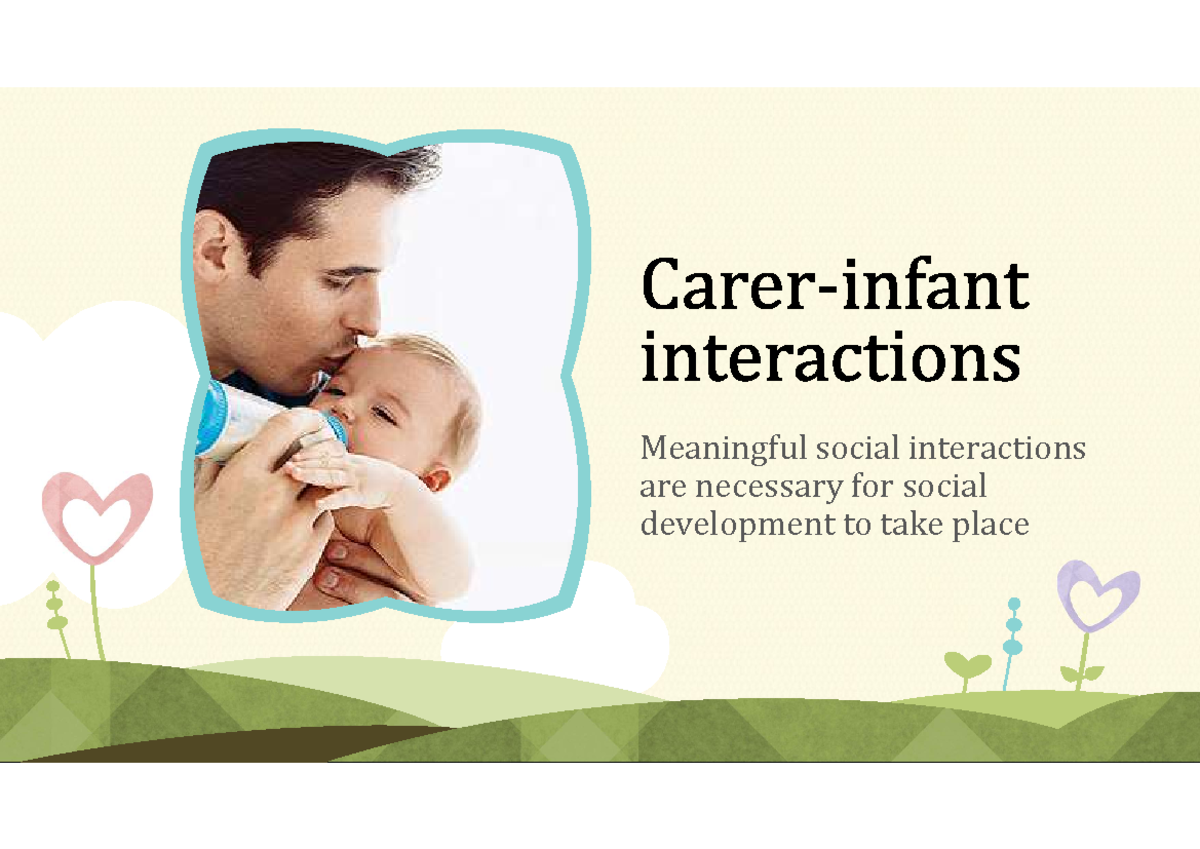 Carer-infant interactions

Meaningful social interactions are necessary for social development to take place